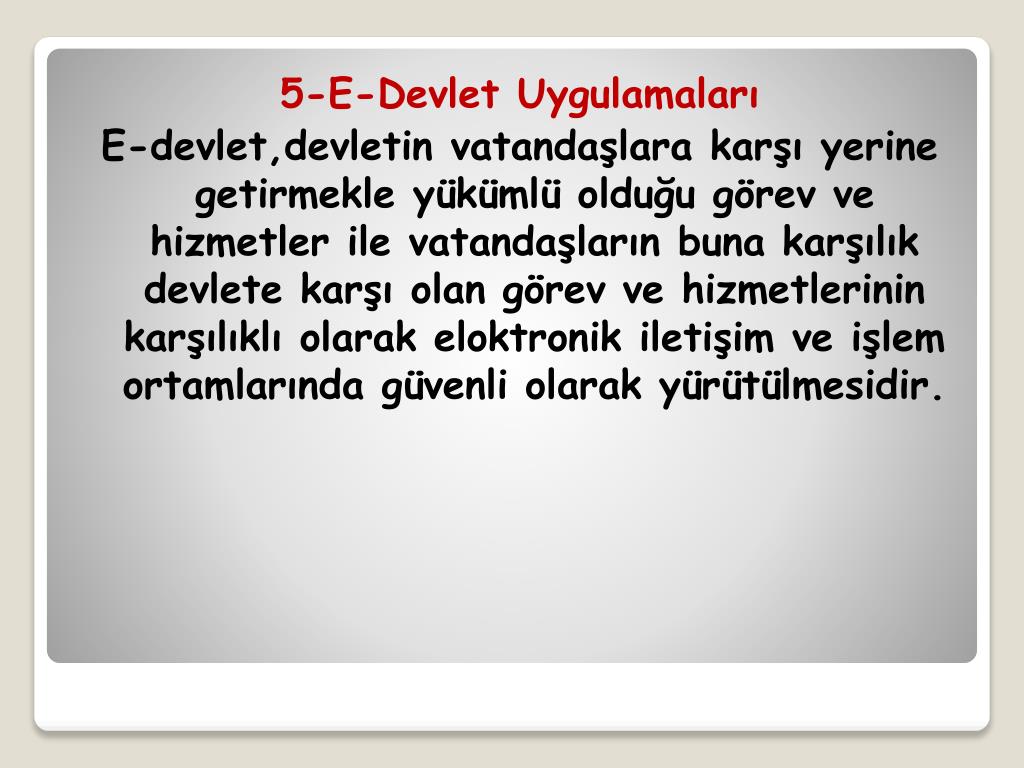 5-E-Devlet Uygulamaları

E-devlet,devletin vatandaşlara karşı yerine getirmekle yükümlü olduğu görev ve hizmetler ile vatandaşların buna karşılık devlete karşı olan görev ve hizmetlerinin karşılıklı olarak eloktronik iletişim ve işlem ortamlarında güvenli olarak yürütülmesidir.